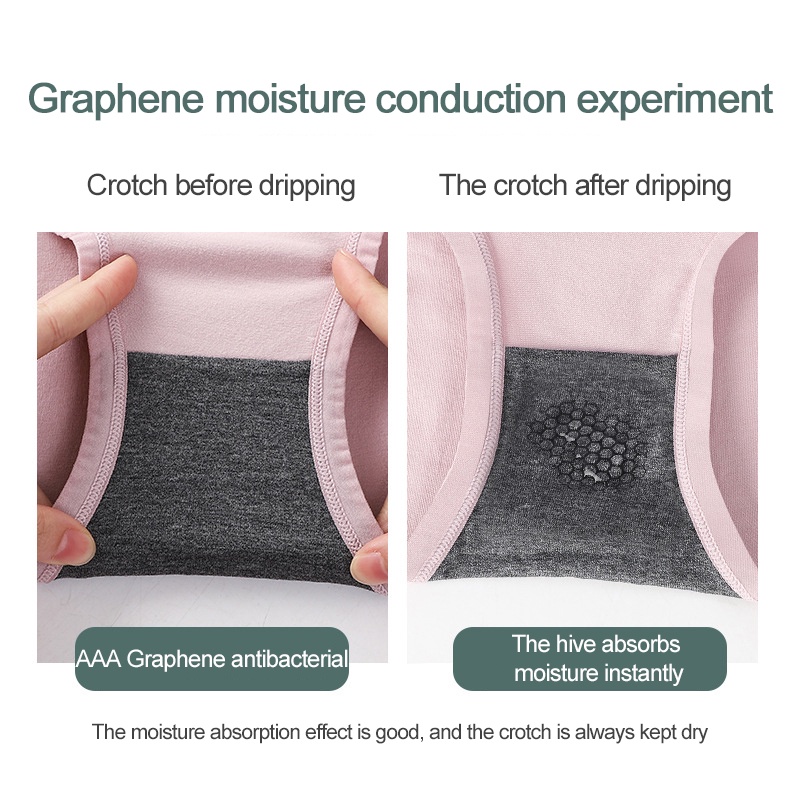 Graphene moisture conduction experiment

Crotch before dripping

The crotch after dripping

AAA Graphene antibacterial

The hive absorbs moisture instantly

The moisture absorption effect is good, and the crotch is always kept dry